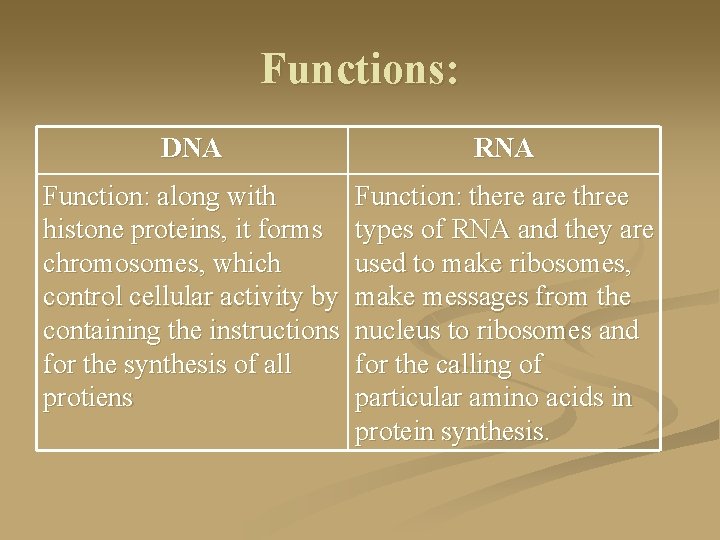 Functions:

| DNA | RNA |
|---|---|
| Function: along with histone proteins, it forms chromosomes, which control cellular activity by containing the instructions for the synthesis of all protiens | Function: there are three types of RNA and they are used to make ribosomes, make messages from the nucleus to ribosomes and for the calling of particular amino acids in protein synthesis. |